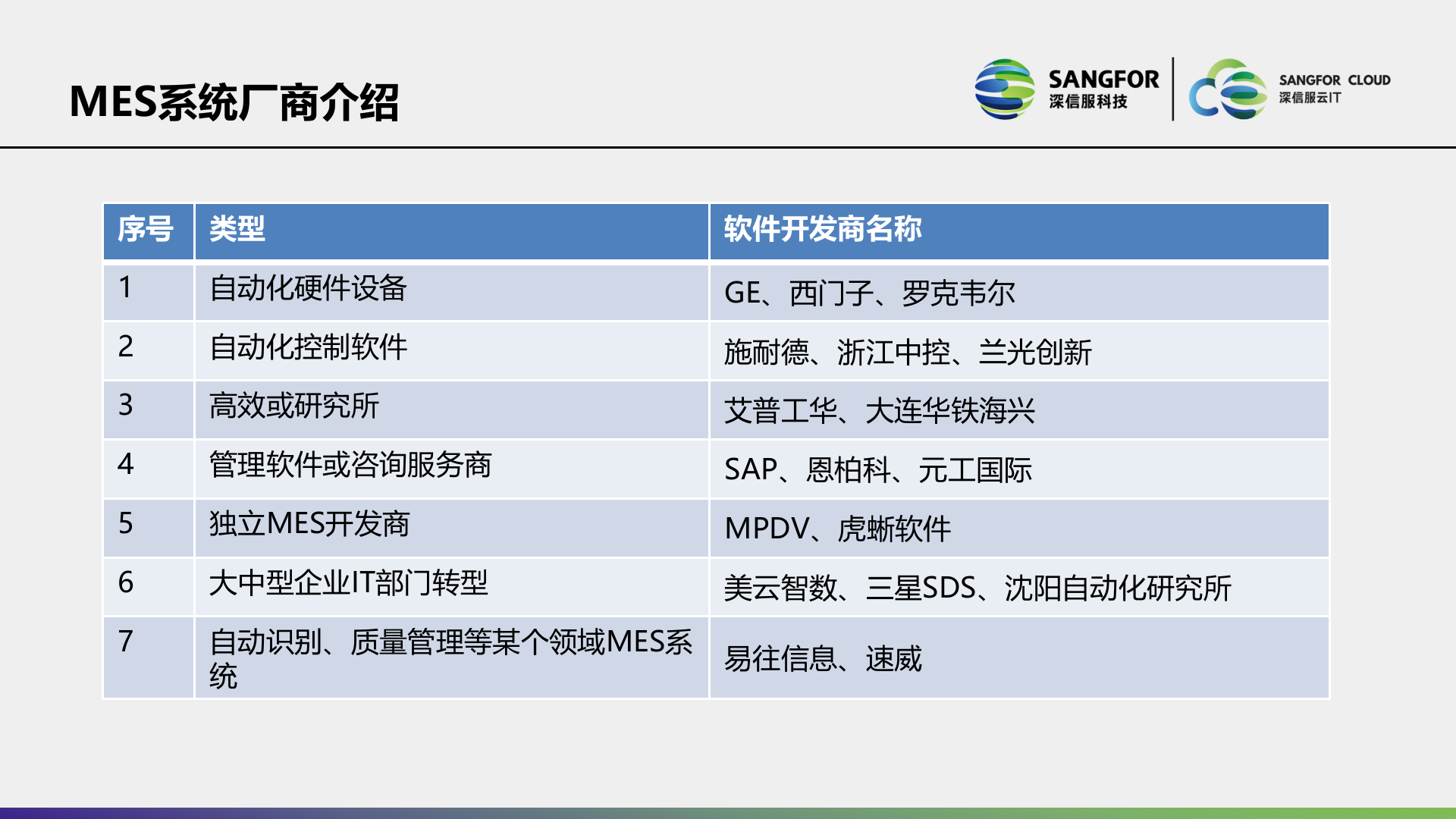 MES系统厂商介绍

SANGFOR 深信服科技

SANGFOR CLOUD 深信服云IT

| 序号 | 类型 | 软件开发商名称 |
|---|---|---|
| 1 | 自动化硬件设备 | GE、西门子、罗克韦尔 |
| 2 | 自动化控制软件 | 施耐德、浙江中控、兰光创新 |
| 3 | 高效或研究所 | 艾普工华、大连华铁海兴 |
| 4 | 管理软件或咨询服务商 | SAP、恩柏科、元工国际 |
| 5 | 独立MES开发商 | MPDV、虎蜥软件 |
| 6 | 大中型企业IT部门转型 | 美云智数、三星SDS、沈阳自动化研究所 |
| 7 | 自动识别、质量管理等某个领域MES系统 | 易往信息、速威 |